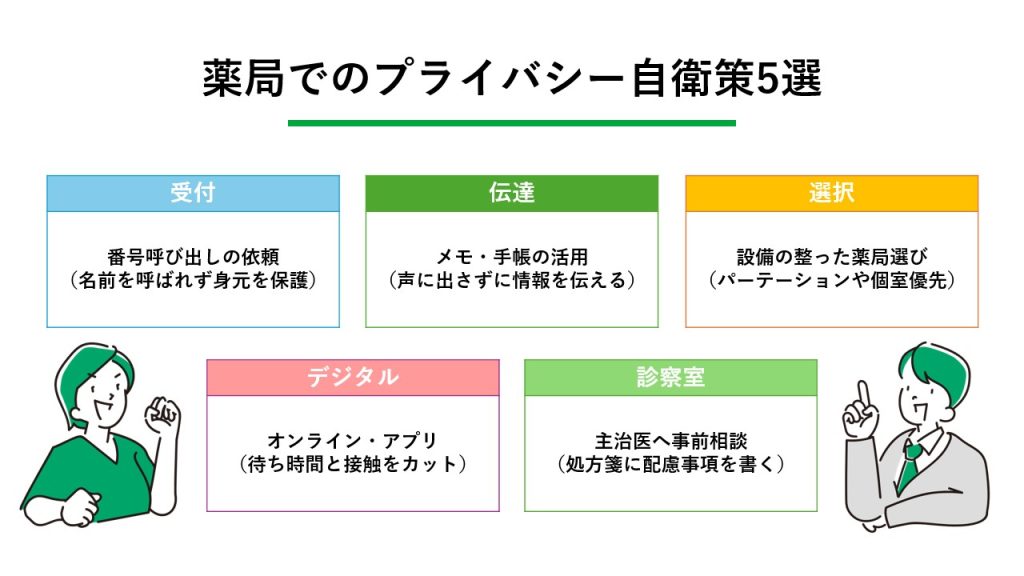 薬局でのプライバシー自衛策5選

受付

番号呼び出しの依頼
（名前を呼ばれず身元を保護）

伝達

メモ・手帳の活用
（声に出さずに情報を伝える）

選択

設備の整った薬局選び
（パーテーションや個室優先）

デジタル

オンライン・アプリ
（待ち時間と接触をカット）

診察室

主治医へ事前相談
（処方箋に配慮事項を書く）